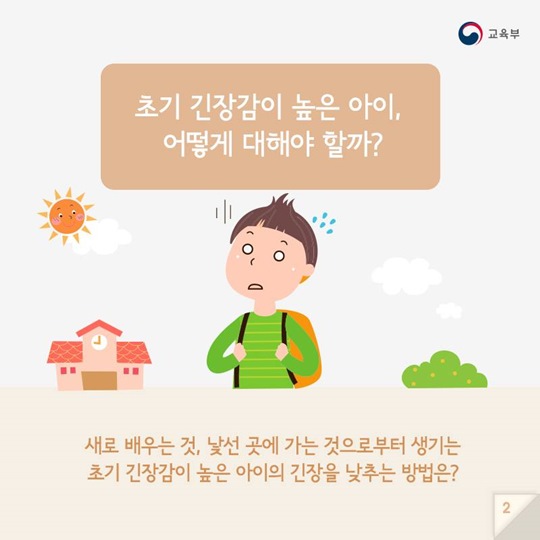 교육부

초기 긴장감이 높은 아이,
어떻게 대해야 할까?

새로 배우는 것, 낯선 곳에 가는 것으로부터 생기는
초기 긴장감이 높은 아이의 긴장을 낮추는 방법은?

2